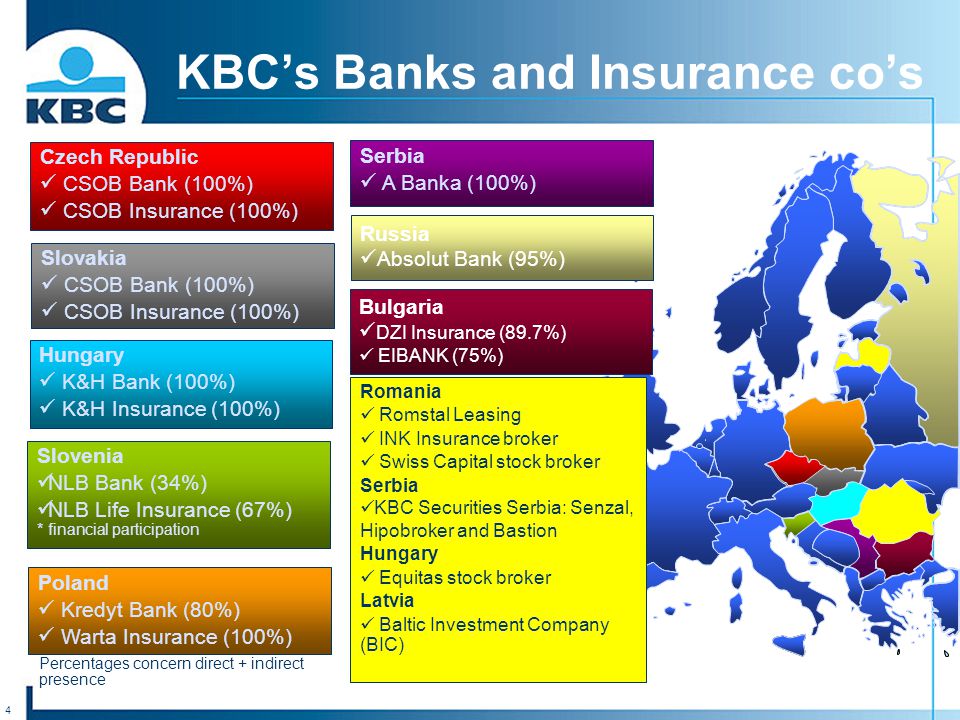 KBC

KBC's Banks and Insurance co's

Czech Republic
✓ CSOB Bank (100%)
✓ CSOB Insurance (100%)

Slovakia
✓ CSOB Bank (100%)
✓ CSOB Insurance (100%)

Hungary
✓ K&H Bank (100%)
✓ K&H Insurance (100%)

Slovenia
✓NLB Bank (34%)
✓NLB Life Insurance (67%)
* financial participation

Poland
✓ Kredyt Bank (80%)
✓ Warta Insurance (100%)

Percentages concern direct + indirect presence

Serbia
✓ A Banka (100%)

Russia
✓Absolut Bank (95%)

Bulgaria
✓DZI Insurance (89.7%)
✓ EIBANK (75%)

Romania
✓ Romstal Leasing
✓ INK Insurance broker
✓ Swiss Capital stock broker
Serbia
✓KBC Securities Serbia: Senzal, Hipobroker and Bastion
Hungary
✓ Equitas stock broker
Latvia
✓ Baltic Investment Company (BIC)

4